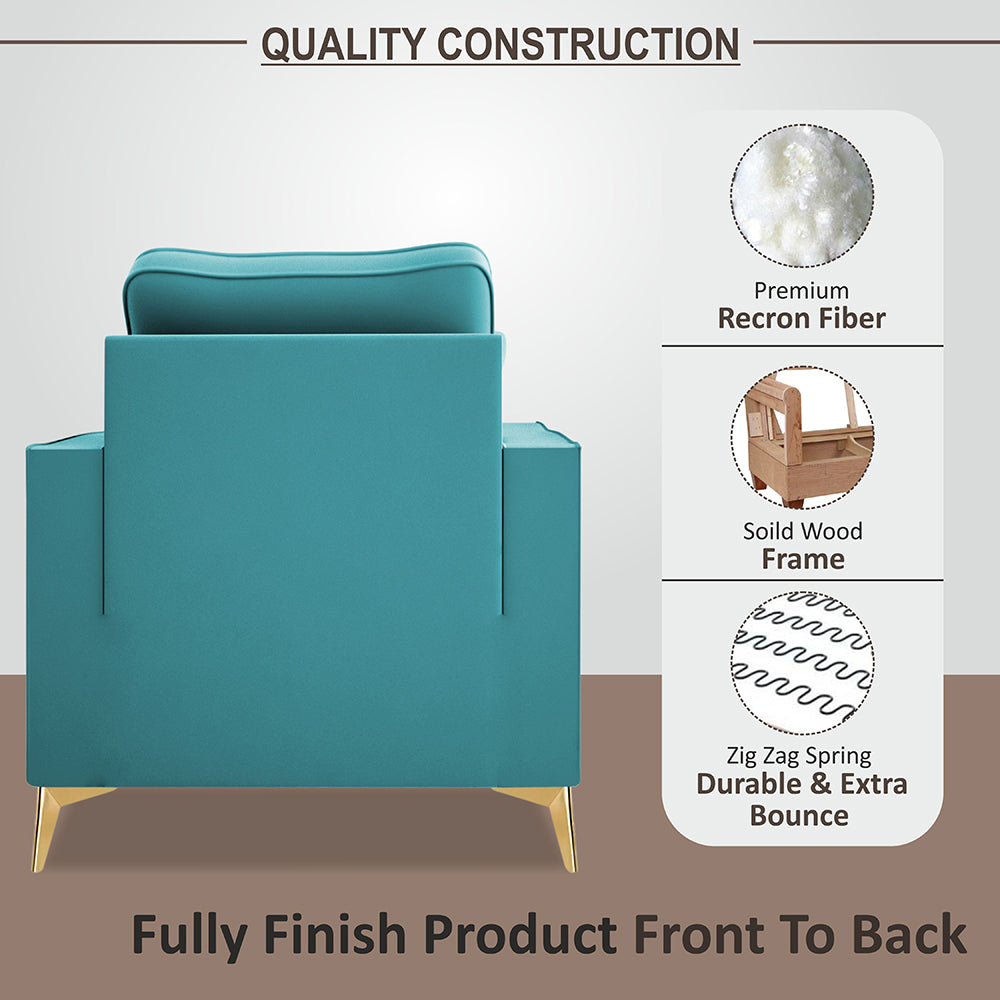 QUALITY CONSTRUCTION

Premium
Recron Fiber

Soild Wood
Frame

Zig Zag Spring
Durable & Extra Bounce

Fully Finish Product Front To Back